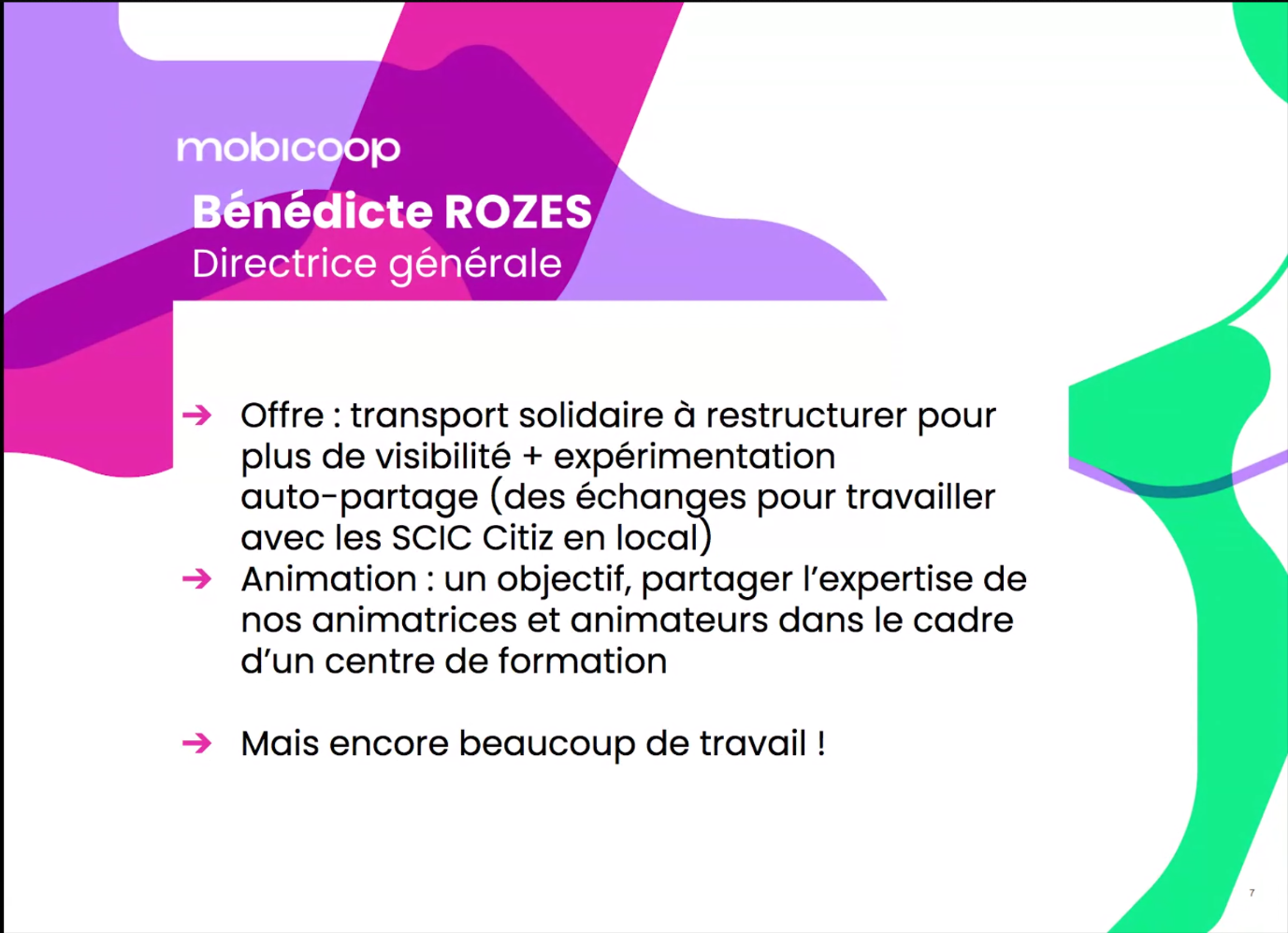 mobicoop

Bénédicte ROZES
Directrice générale

→ Offre : transport solidaire à restructurer pour plus de visibilité + expérimentation auto-partage (des échanges pour travailler avec les SCIC Citiz en local)
→ Animation : un objectif, partager l'expertise de nos animatrices et animateurs dans le cadre d'un centre de formation

→ Mais encore beaucoup de travail !

7